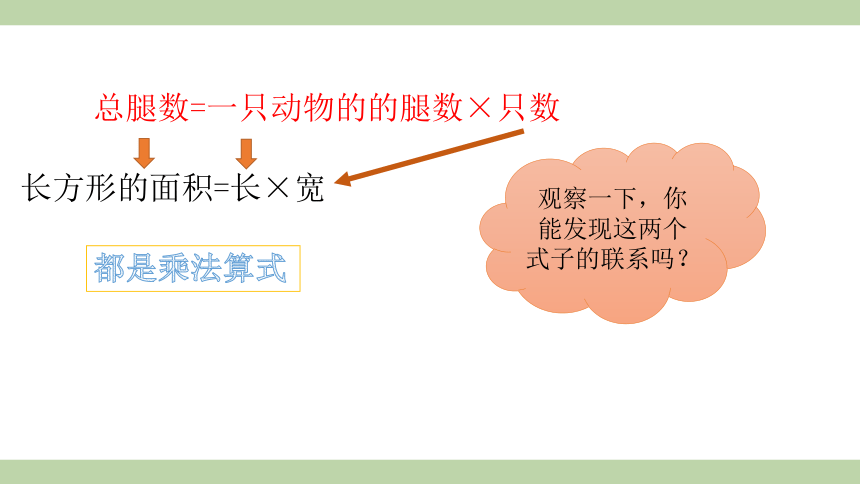 总腿数=一只动物的的腿数×只数

长方形的面积=长×宽

都是乘法算式

观察一下，你能发现这两个式子的联系吗？